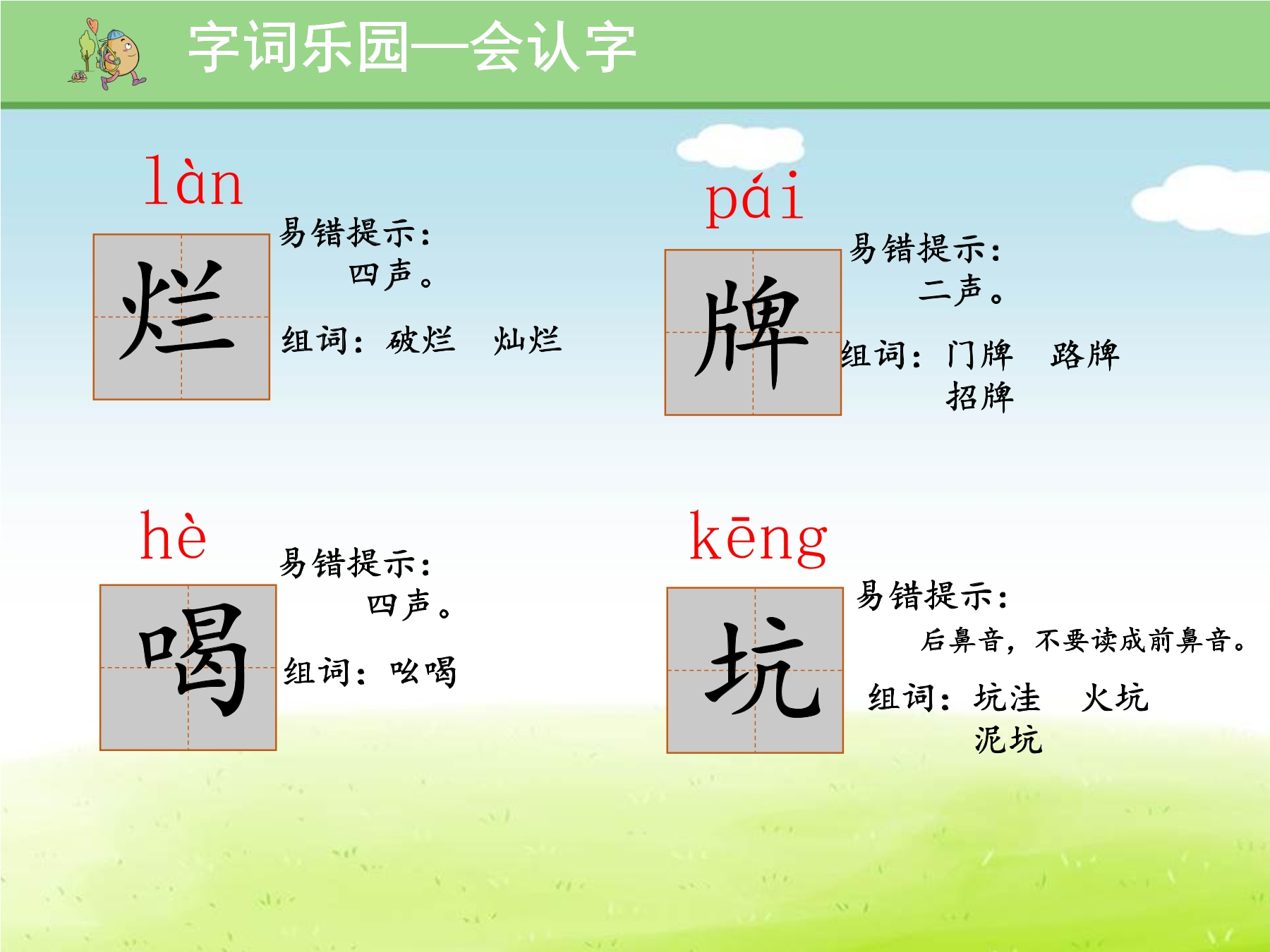 字词乐园—会认字

làn
烂
易错提示：
四声。
组词：破烂　灿烂

pái
牌
易错提示：
二声。
组词：门牌　路牌
招牌

hè
喝
易错提示：
四声。
组词：吆喝

kēng
坑
易错提示：
后鼻音，不要读成前鼻音。
组词：坑洼　火坑
泥坑